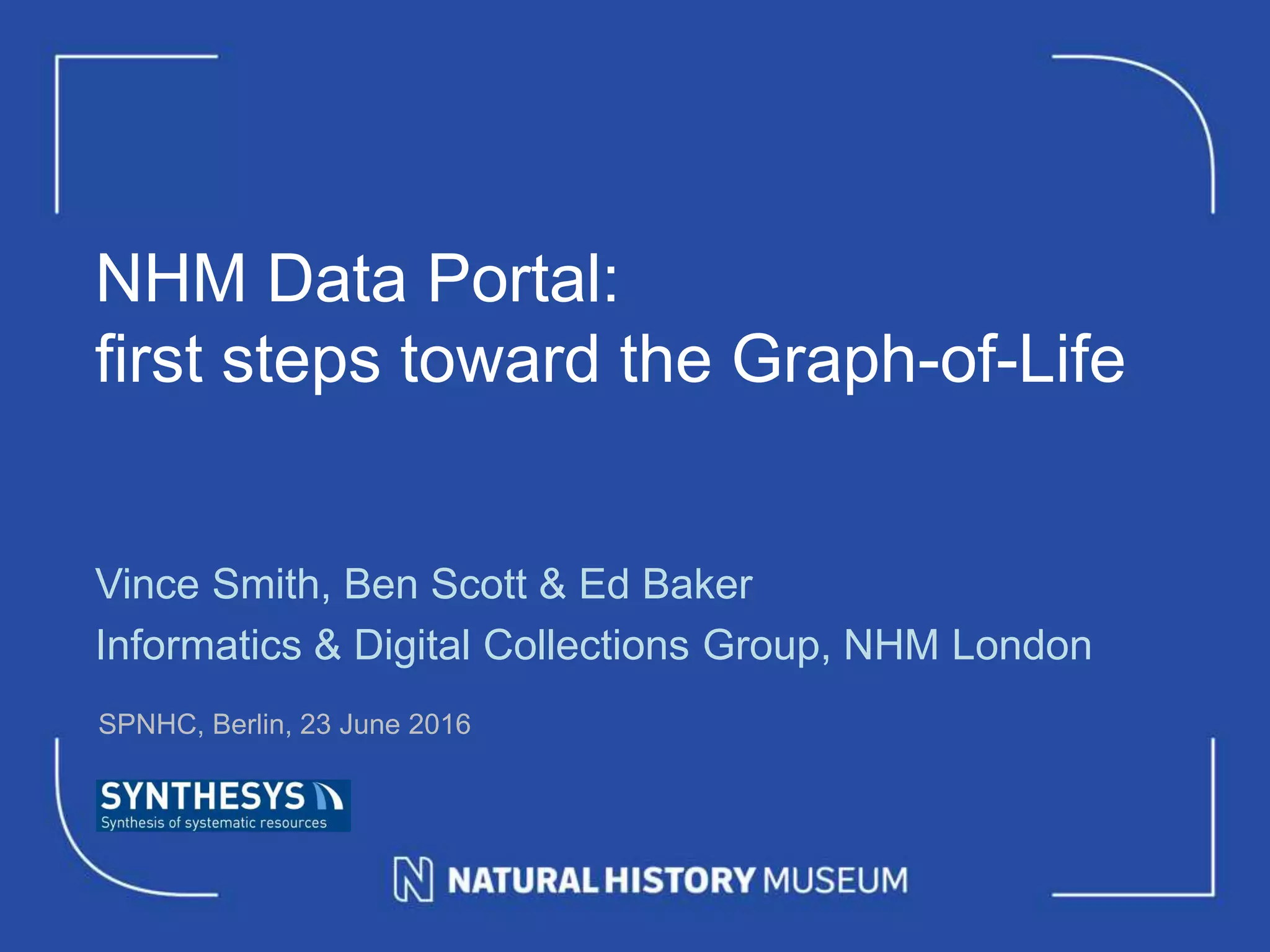 NHM Data Portal:
first steps toward the Graph-of-Life

Vince Smith, Ben Scott & Ed Baker
Informatics & Digital Collections Group, NHM London

SPNHC, Berlin, 23 June 2016

SYNTHESYS
Synthesis of systematic resources

NATURAL HISTORY MUSEUM